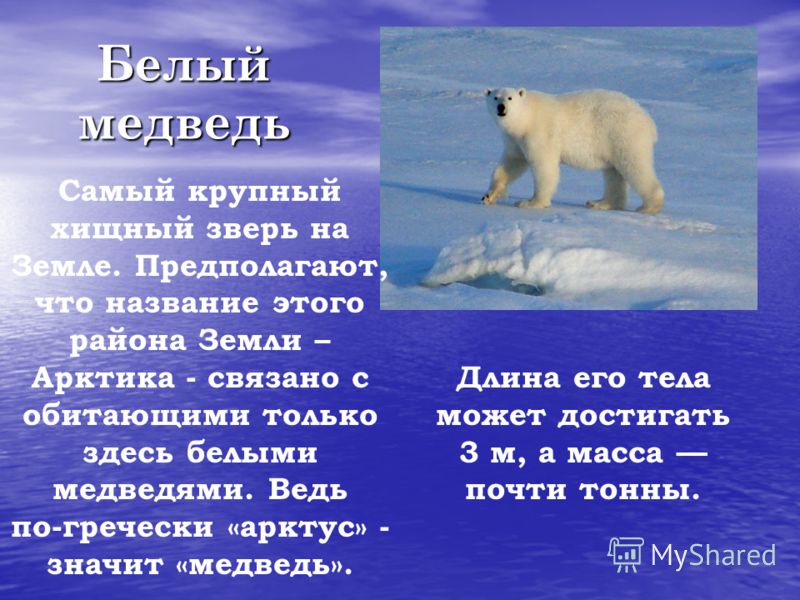 Белый медведь

Самый крупный хищный зверь на Земле. Предполагают, что название этого района Земли – Арктика - связано с обитающими только здесь белыми медведями. Ведь по-гречески «арктус» - значит «медведь».

Длина его тела может достигать 3 м, а масса — почти тонны.

MyShared